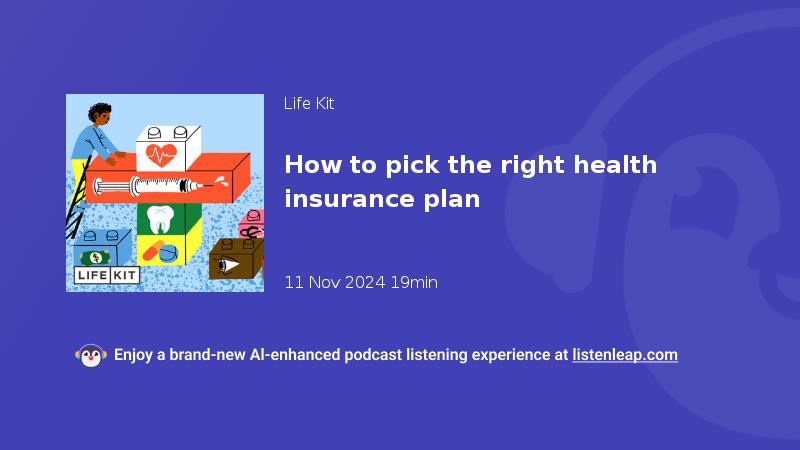 LIFE KIT

Life Kit

How to pick the right health insurance plan

11 Nov 2024 19min

Enjoy a brand-new AI-enhanced podcast listening experience at listenleap.com